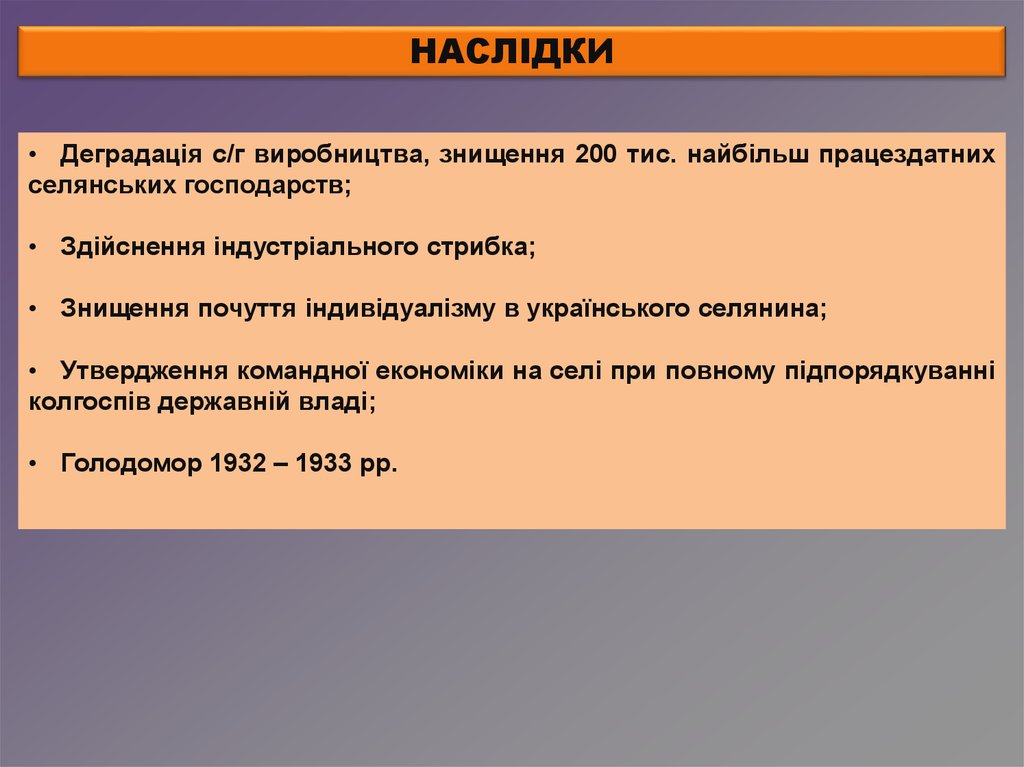 НАСЛІДКИ

• Деградація с/г виробництва, знищення 200 тис. найбільш працездатних селянських господарств;

• Здійснення індустріального стрибка;

• Знищення почуття індивідуалізму в українського селянина;

• Утвердження командної економіки на селі при повному підпорядкуванні колгоспів державній владі;

• Голодомор 1932 – 1933 рр.